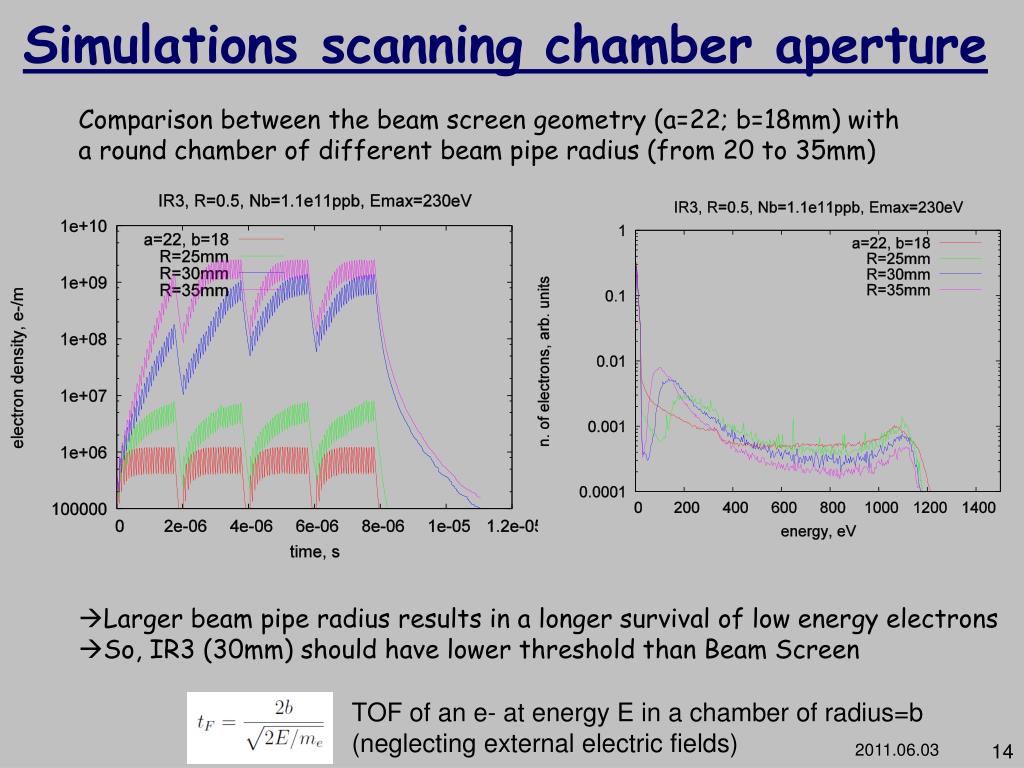 Simulations scanning chamber aperture

Comparison between the beam screen geometry (a=22; b=18mm) with a round chamber of different beam pipe radius (from 20 to 35mm)

IR3, R=0.5, Nb=1.1e11ppb, Emax=230eV

a=22, b=18
R=25mm
R=30mm
R=35mm

electron density, e-/m

1e+10
1e+09
1e+08
1e+07
1e+06
100000

0
2e-06
4e-06
6e-06
8e-06
1e-05
1.2e-05

time, s

IR3, R=0.5, Nb=1.1e11ppb, Emax=230eV

a=22, b=18
R=25mm
R=30mm
R=35mm

n. of electrons, arb. units

1
0.1
0.01
0.001
0.0001

0
200
400
600
800
1000
1200
1400

energy, eV

→Larger beam pipe radius results in a longer survival of low energy electrons
→So, IR3 (30mm) should have lower threshold than Beam Screen

$t_F = \frac{2b}{\sqrt{2E/m_e}}$

TOF of an e- at energy E in a chamber of radius=b (neglecting external electric fields)

2011.06.03

14